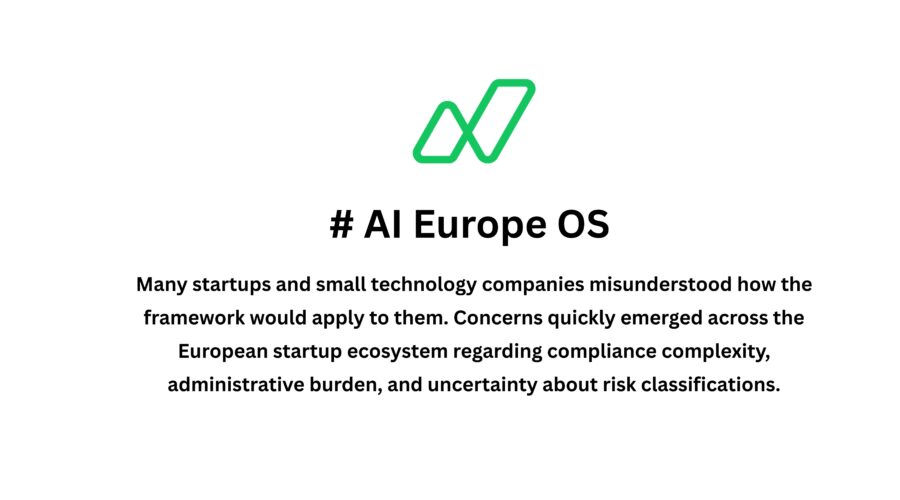 # AI Europe OS

Many startups and small technology companies misunderstood how the framework would apply to them. Concerns quickly emerged across the European startup ecosystem regarding compliance complexity, administrative burden, and uncertainty about risk classifications.